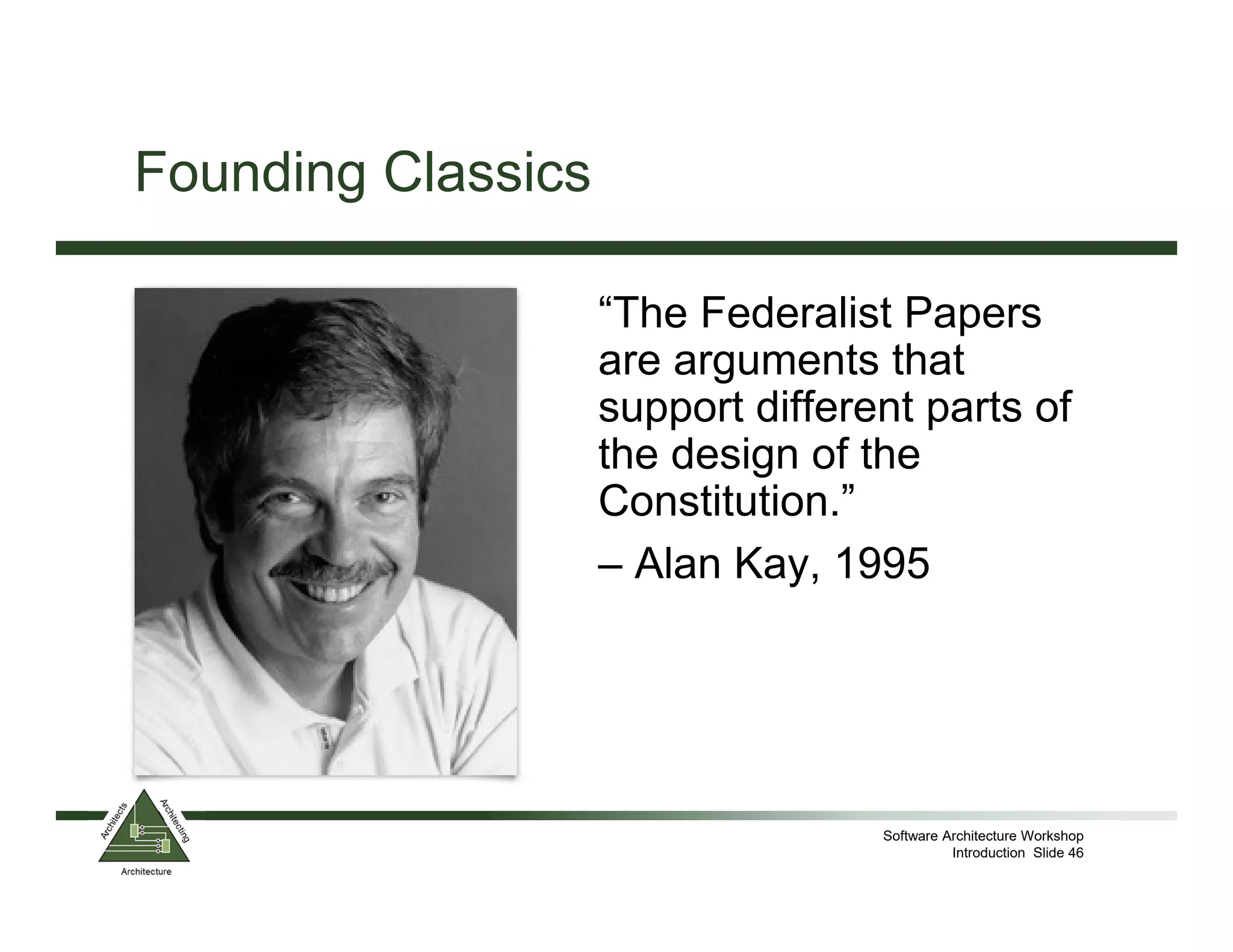 Founding Classics

“The Federalist Papers are arguments that support different parts of the design of the Constitution.”

– Alan Kay, 1995

Architects Architecting Architecture

Software Architecture Workshop
Introduction Slide 46